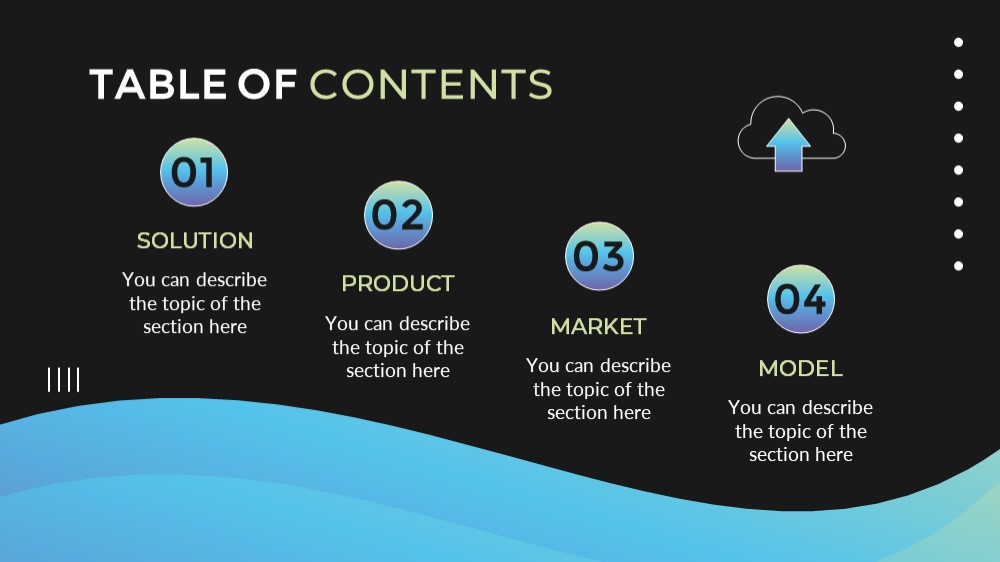 TABLE OF CONTENTS

01

SOLUTION

You can describe the topic of the section here

02

PRODUCT

You can describe the topic of the section here

03

MARKET

You can describe the topic of the section here

04

MODEL

You can describe the topic of the section here